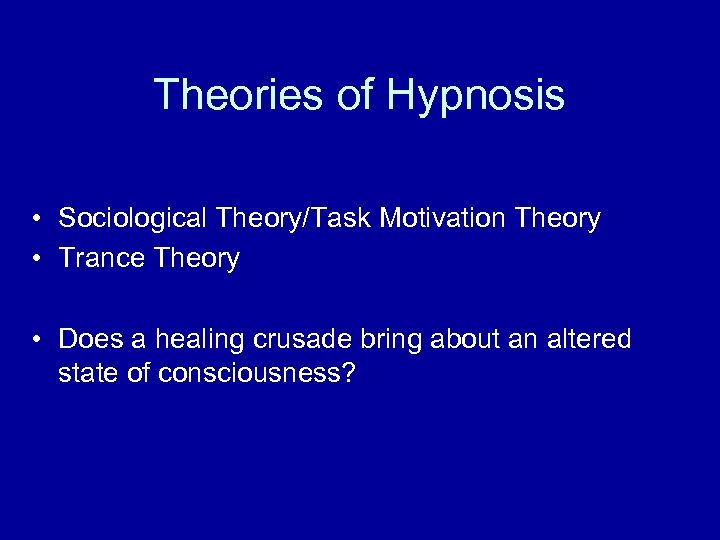 Theories of Hypnosis

• Sociological Theory/Task Motivation Theory
• Trance Theory

• Does a healing crusade bring about an altered state of consciousness?